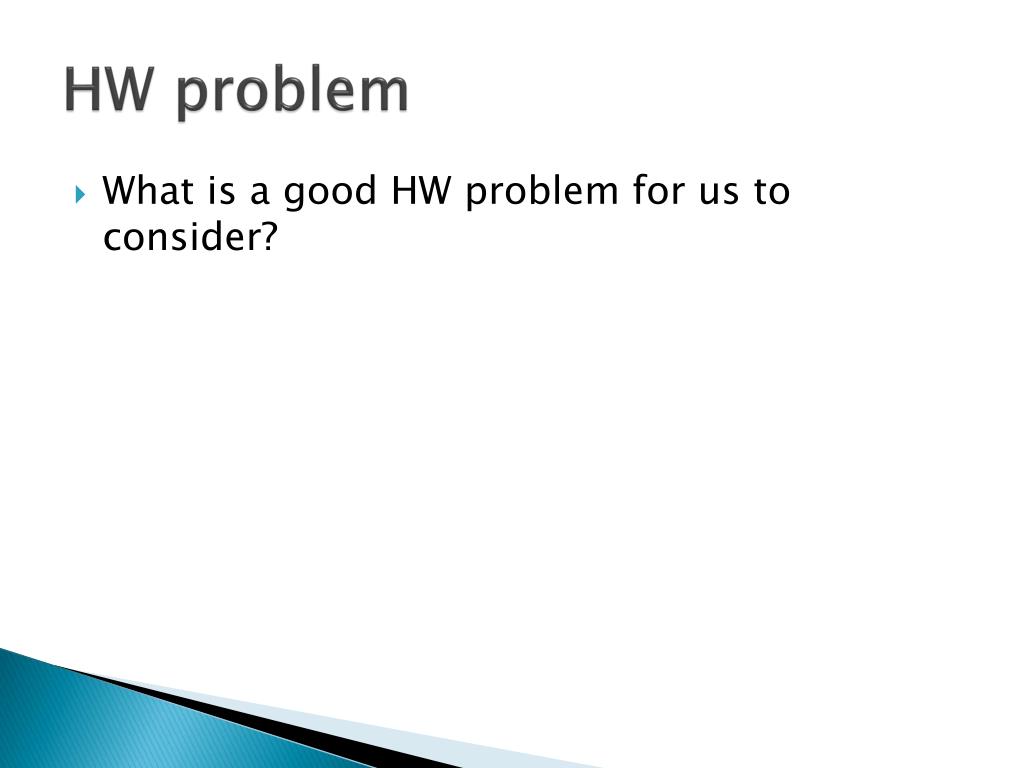 HW problem

What is a good HW problem for us to consider?